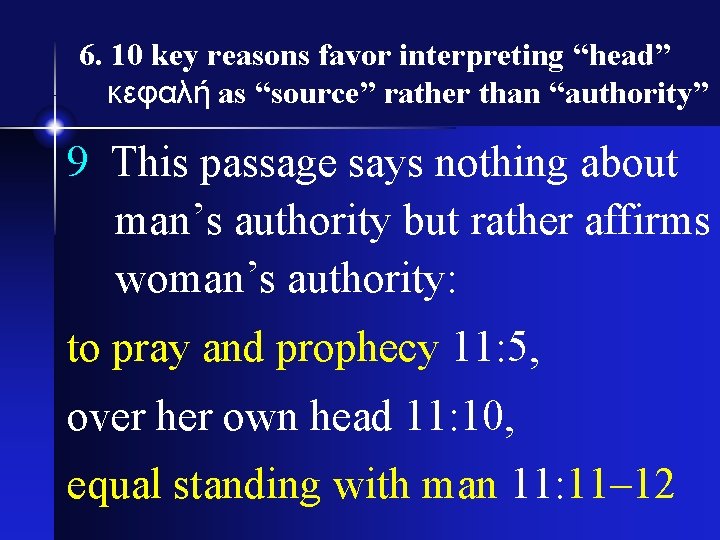 6. 10 key reasons favor interpreting “head” κεφαλή as “source” rather than “authority”

9 This passage says nothing about man’s authority but rather affirms woman’s authority:

to pray and prophecy 11:5,

over her own head 11:10,

equal standing with man 11:11–12